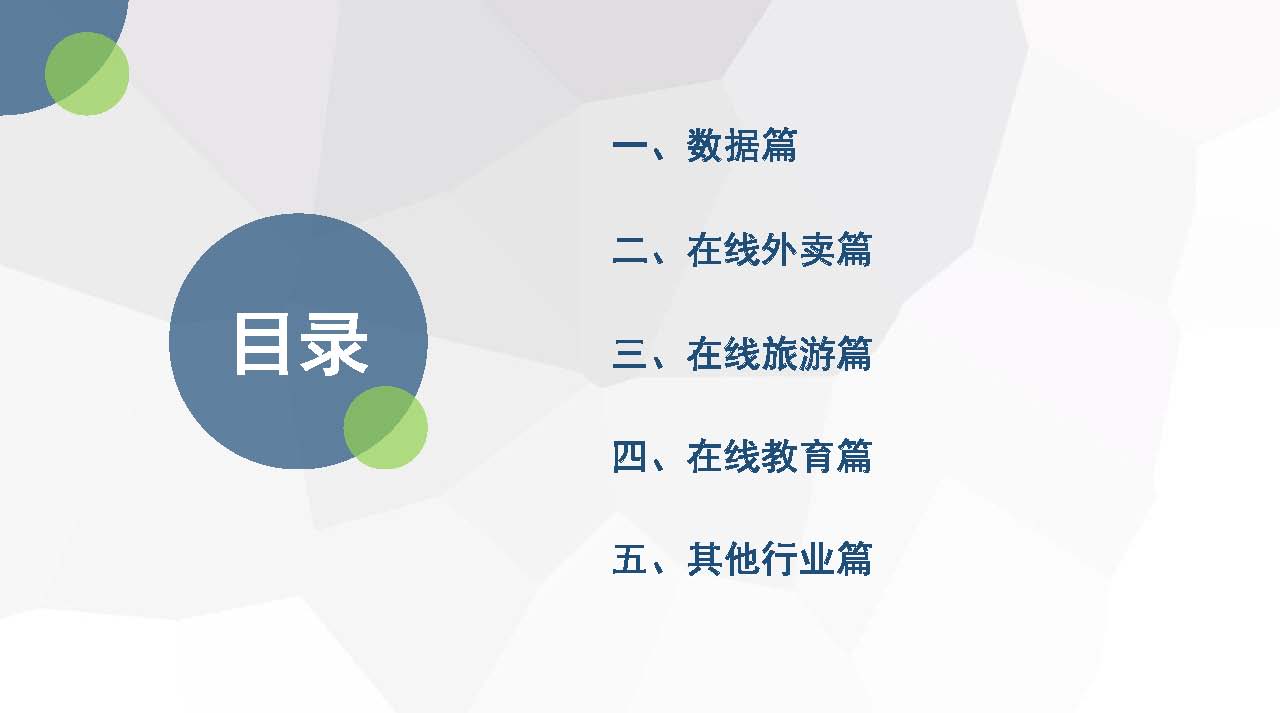 目录

一、数据篇

二、在线外卖篇

三、在线旅游篇

四、在线教育篇

五、其他行业篇